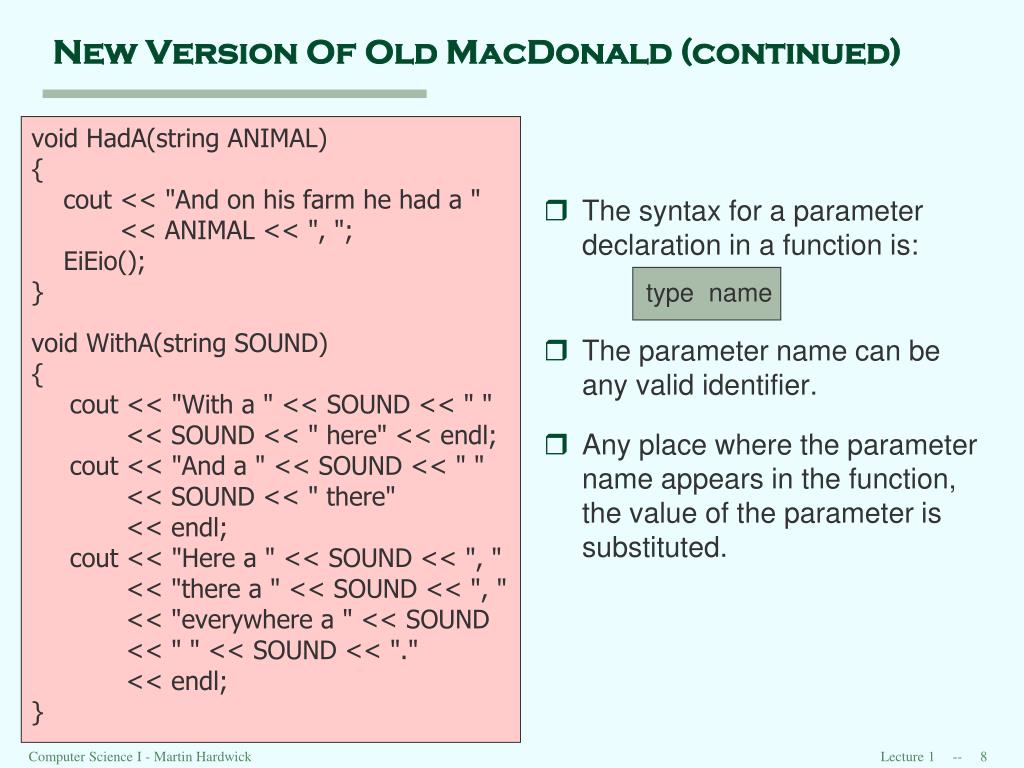 New Version Of Old MacDonald (continued)

void HadA(string ANIMAL)
{
cout << "And on his farm he had a "
<< ANIMAL << ", ";
EiEio();
}

void WithA(string SOUND)
{
cout << "With a " << SOUND << " "
<< SOUND << " here" << endl;
cout << "And a " << SOUND << " "
<< SOUND << " there"
<< endl;
cout << "Here a " << SOUND << ", "
<< "there a " << SOUND << ", "
<< "everywhere a " << SOUND
<< " " << SOUND << "."
<< endl;
}

The syntax for a parameter declaration in a function is:

type name

The parameter name can be any valid identifier.

Any place where the parameter name appears in the function, the value of the parameter is substituted.

Computer Science I - Martin Hardwick

Lecture 1 -- 8